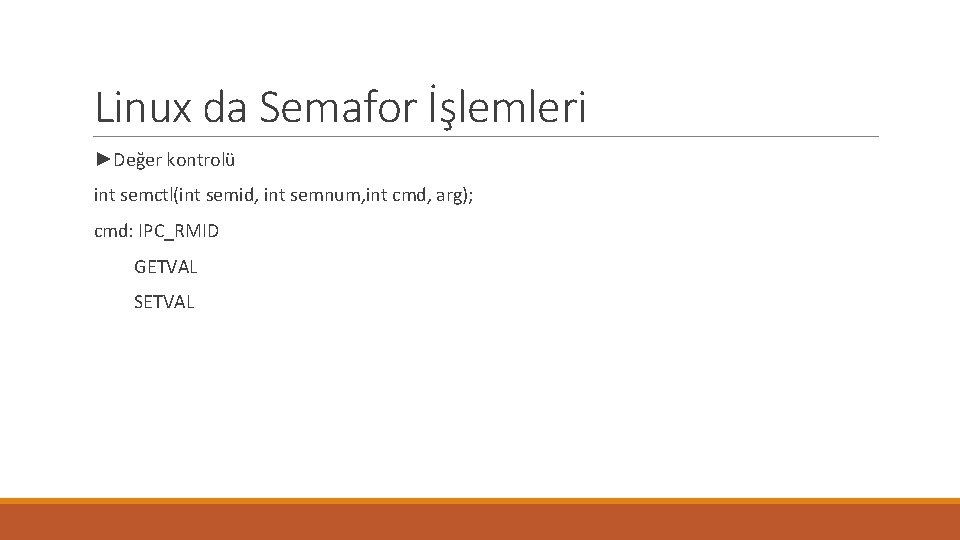 Linux da Semafor İşlemleri

►Değer kontrolü

int semctl(int semid, int semnum,int cmd, arg);

cmd: IPC_RMID

GETVAL

SETVAL